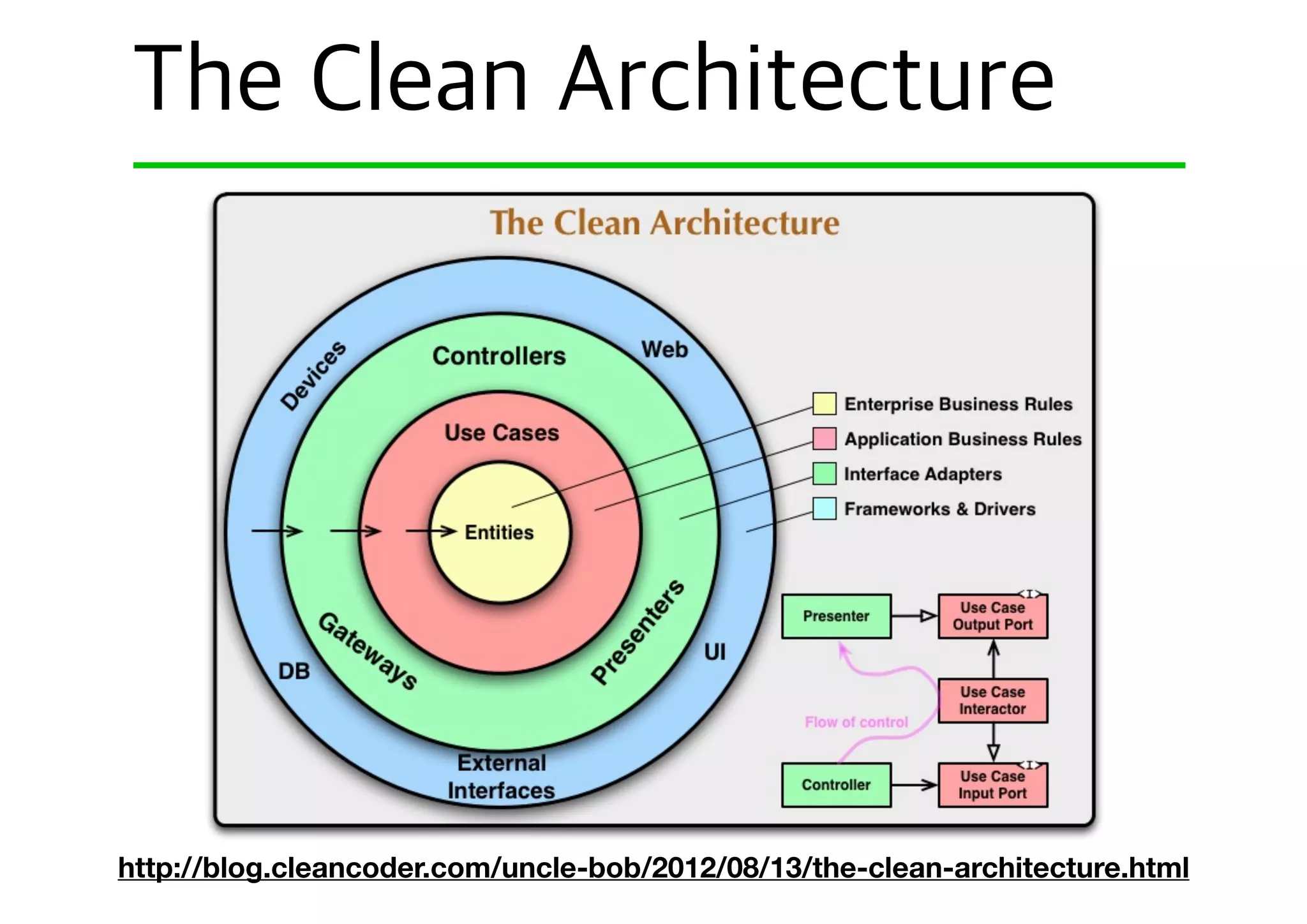 The Clean Architecture

The Clean Architecture

Devices

Web

Controllers

Use Cases

Entities

Gateways

Presenters

DB

UI

External Interfaces

Enterprise Business Rules

Application Business Rules

Interface Adapters

Frameworks & Drivers

Presenter

<I>

Use Case Output Port

Use Case Interactor

Flow of control

Controller

<I>

Use Case Input Port

http://blog.cleancoder.com/uncle-bob/2012/08/13/the-clean-architecture.html